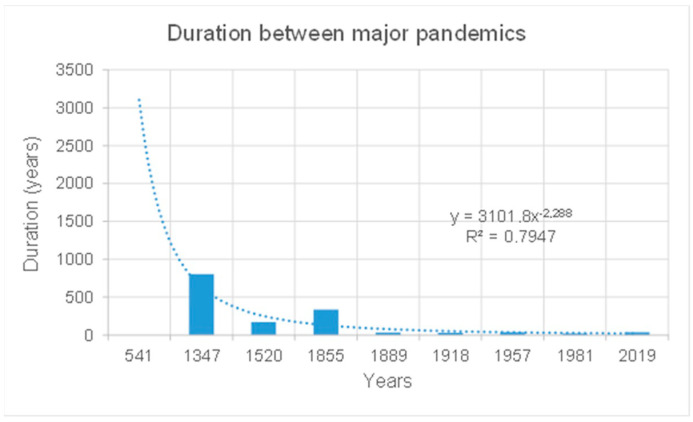 Duration between major pandemics

Duration (years)

3500
3000
2500
2000
1500
1000
500
0

$y = 3101.8x^{-2.288}$
$R^2 = 0.7947$

541 1347 1520 1855 1889 1918 1957 1981 2019

Years